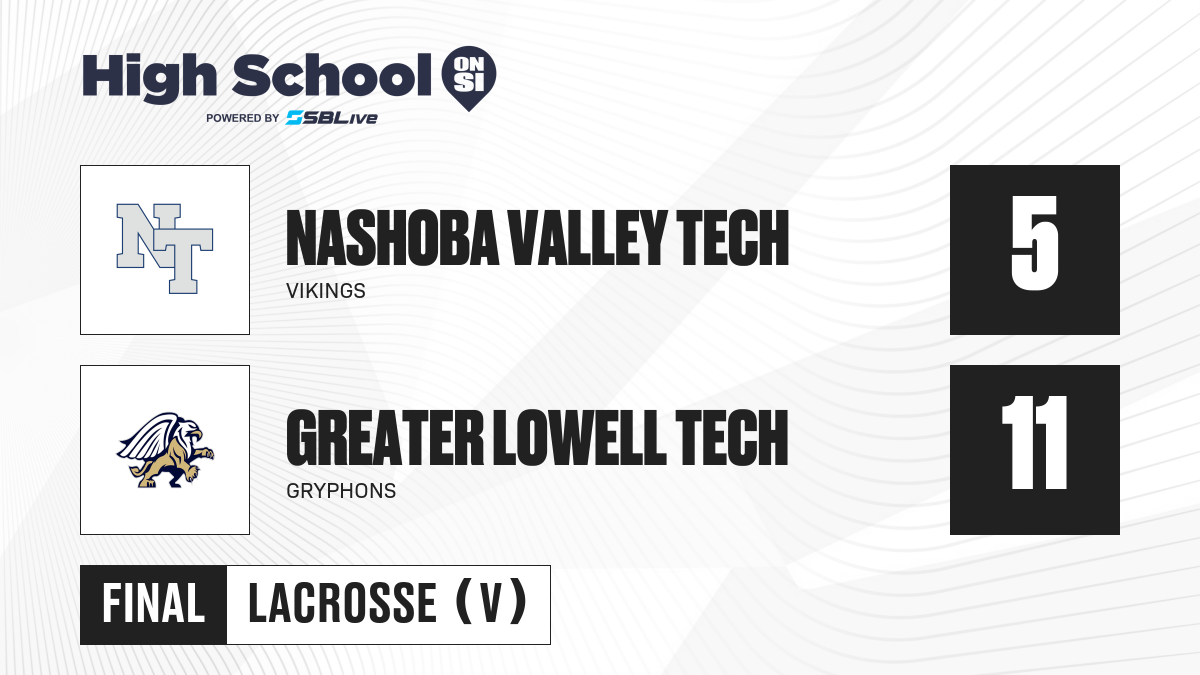 High School ON SI
POWERED BY SBLive

NT

NASHOBA VALLEY TECH
VIKINGS

5

GREATER LOWELL TECH
GRYPHONS

11

FINAL LACROSSE (V)